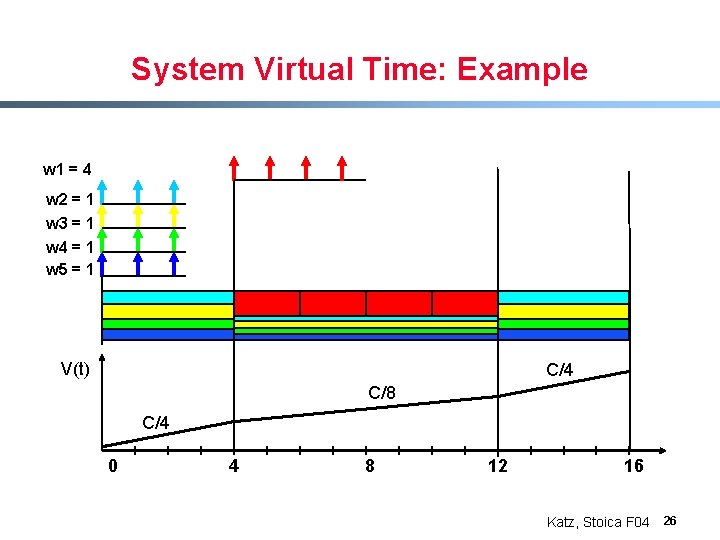 System Virtual Time: Example

w1 = 4
w2 = 1
w3 = 1
w4 = 1
w5 = 1

V(t)
C/4
C/8
C/4
0
4
8
12
16

Katz, Stoica F04 26